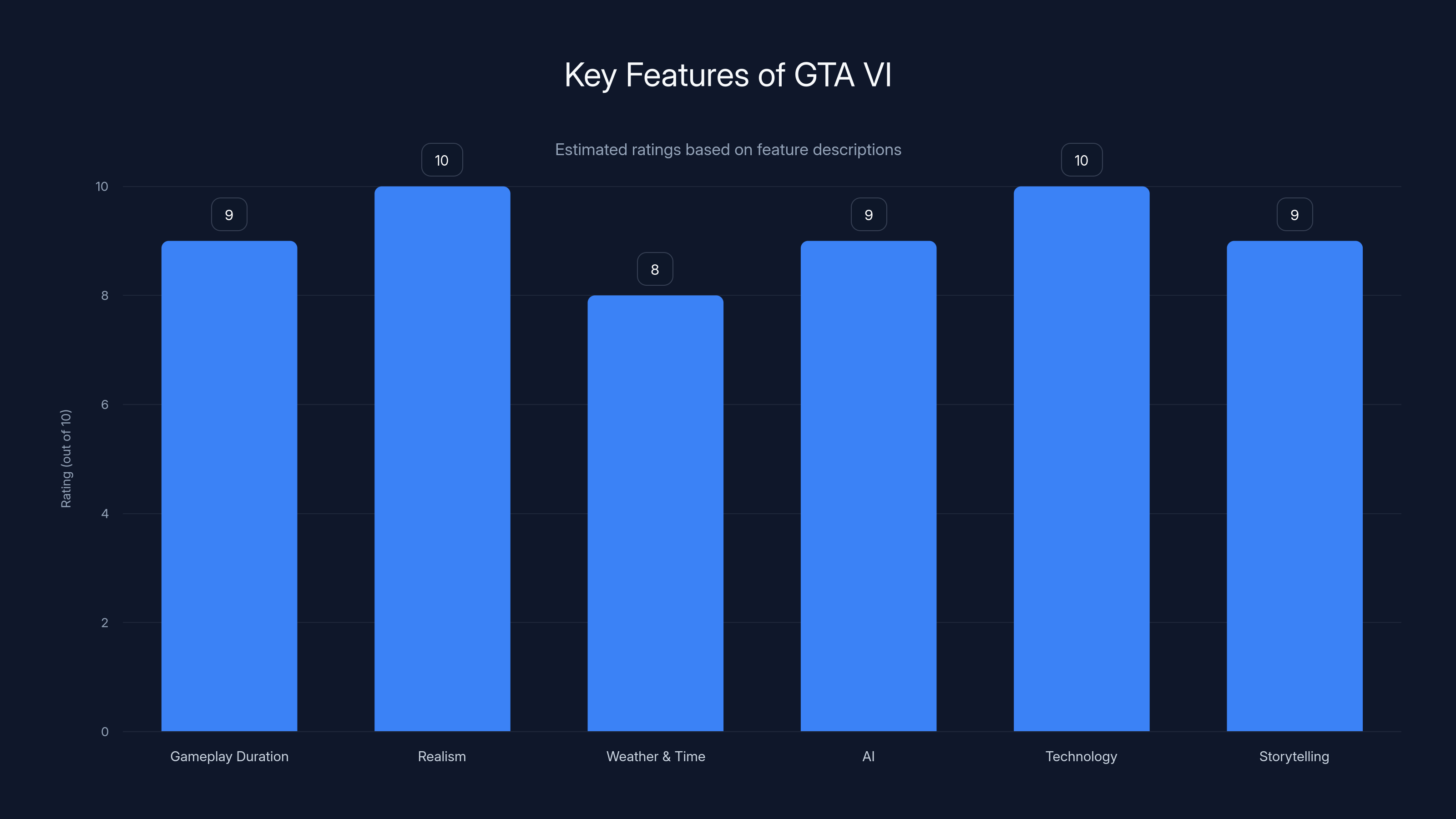 Key Features of GTA VI

Estimated ratings based on feature descriptions

Rating (out of 10)

10
8
6
4
2
0

9
10
8
9
10
9

Gameplay Duration
Realism
Weather & Time
AI
Technology
Storytelling